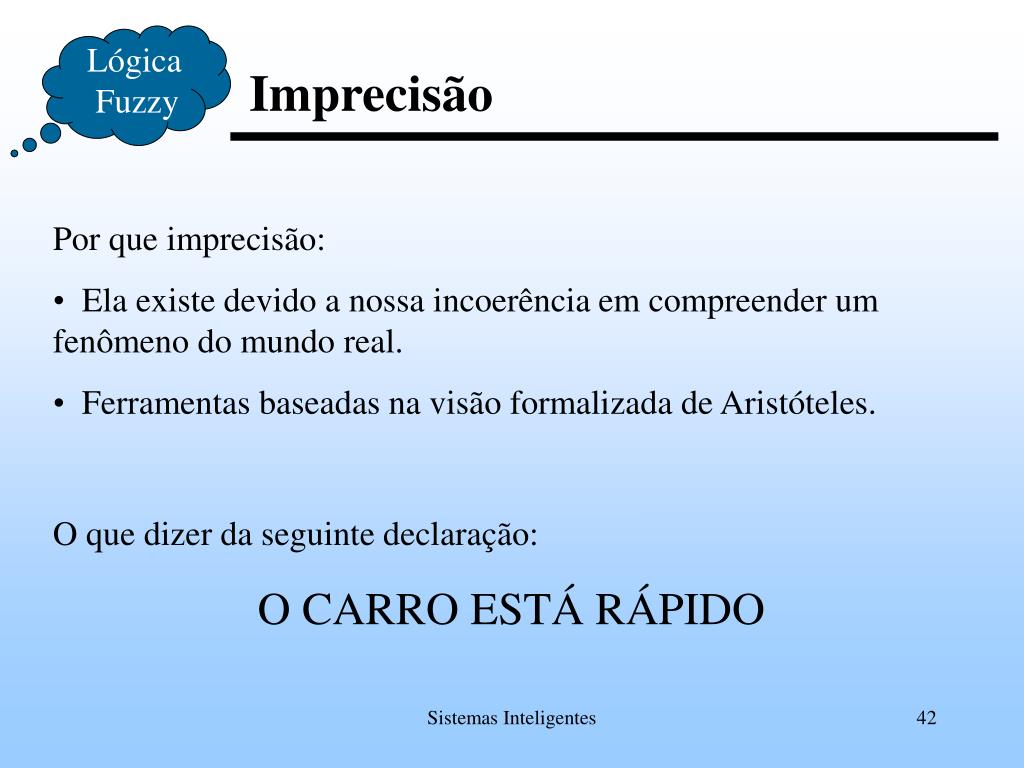 Lógica Fuzzy

Imprecisão

Por que imprecisão:

• Ela existe devido a nossa incoerência em compreender um fenômeno do mundo real.

• Ferramentas baseadas na visão formalizada de Aristóteles.

O que dizer da seguinte declaração:

O CARRO ESTÁ RÁPIDO

Sistemas Inteligentes

42